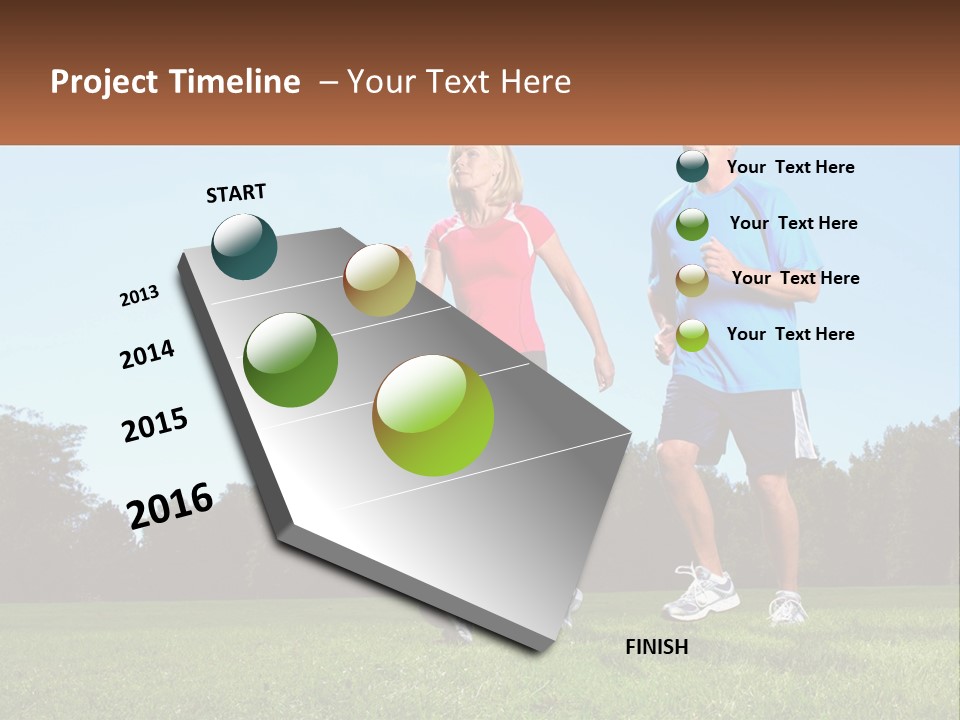 Project Timeline – Your Text Here

START

2013

2014

2015

2016

FINISH

Your Text Here

Your Text Here

Your Text Here

Your Text Here